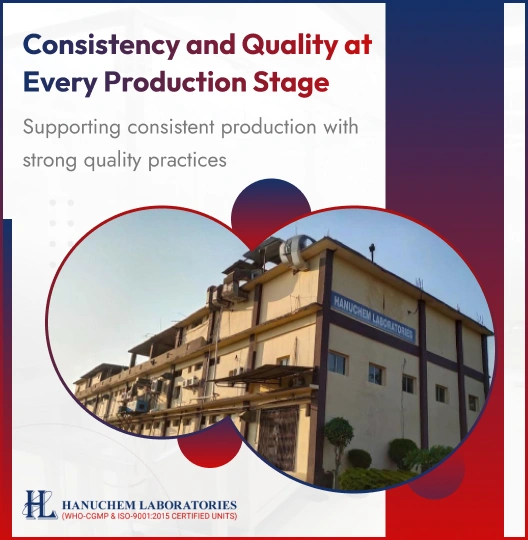 Consistency and Quality at Every Production Stage

Supporting consistent production with strong quality practices

HANUCHEM LABORATORIES

HL

HANUCHEM LABORATORIES
(WHO-CGMP & ISO-9001:2015 CERTIFIED UNITS)